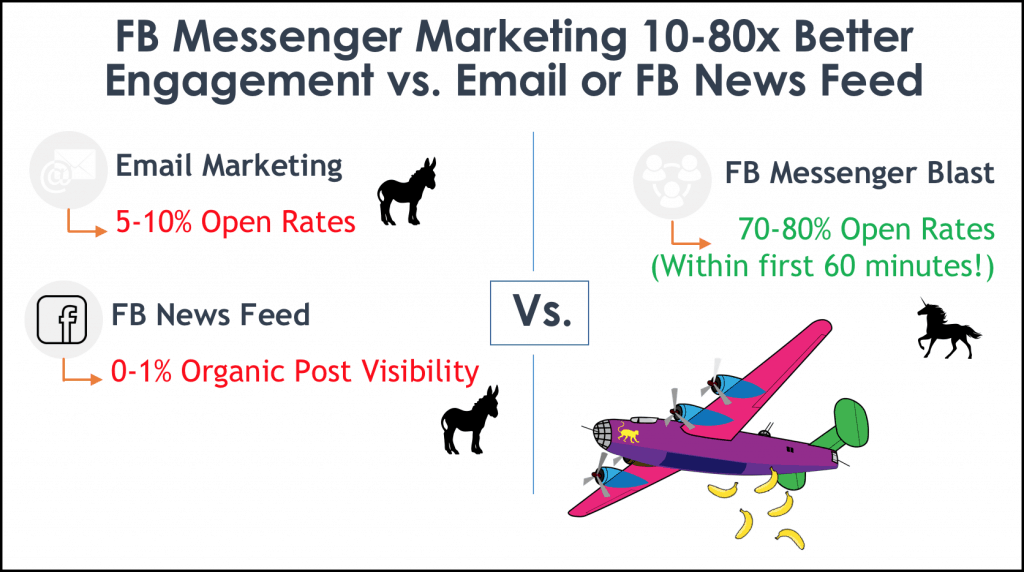 FB Messenger Marketing 10-80x Better Engagement vs. Email or FB News Feed

Email Marketing

5-10% Open Rates

FB News Feed

0-1% Organic Post Visibility

Vs.

FB Messenger Blast

70-80% Open Rates (Within first 60 minutes!)